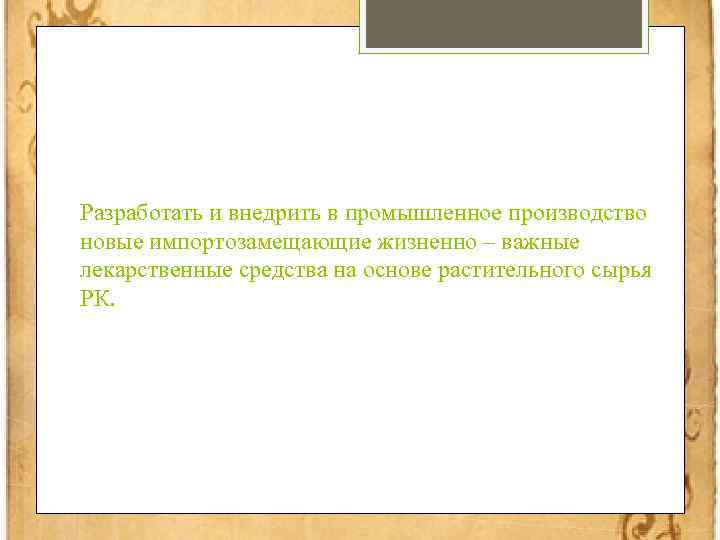 Разработать и внедрить в промышленное производство новые импортозамещающие жизненно – важные лекарственные средства на основе растительного сырья РК.